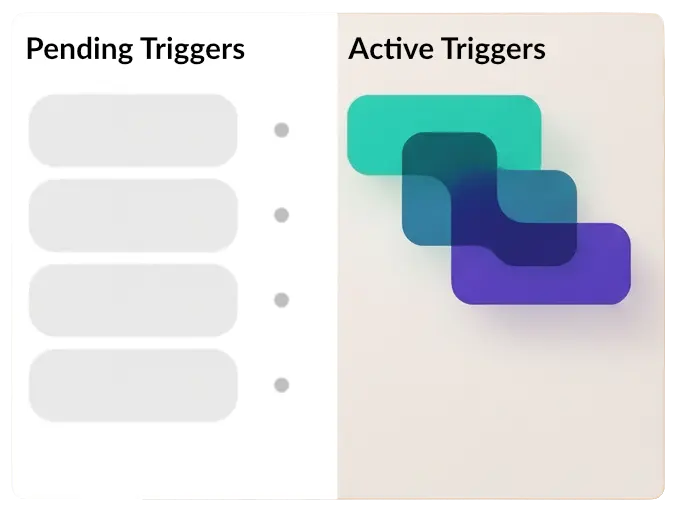 Pending Triggers

Active Triggers